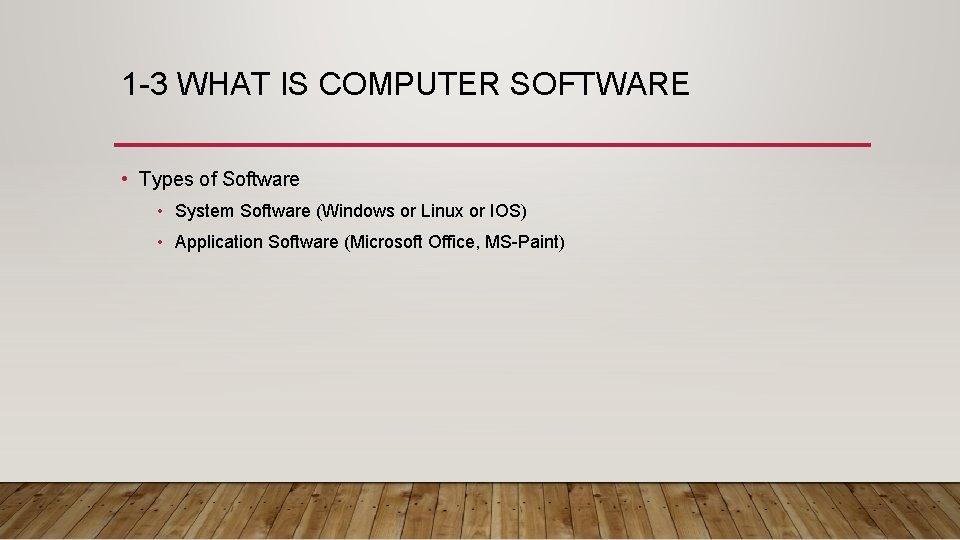 1-3 WHAT IS COMPUTER SOFTWARE

• Types of Software
  • System Software (Windows or Linux or IOS)
  • Application Software (Microsoft Office, MS-Paint)